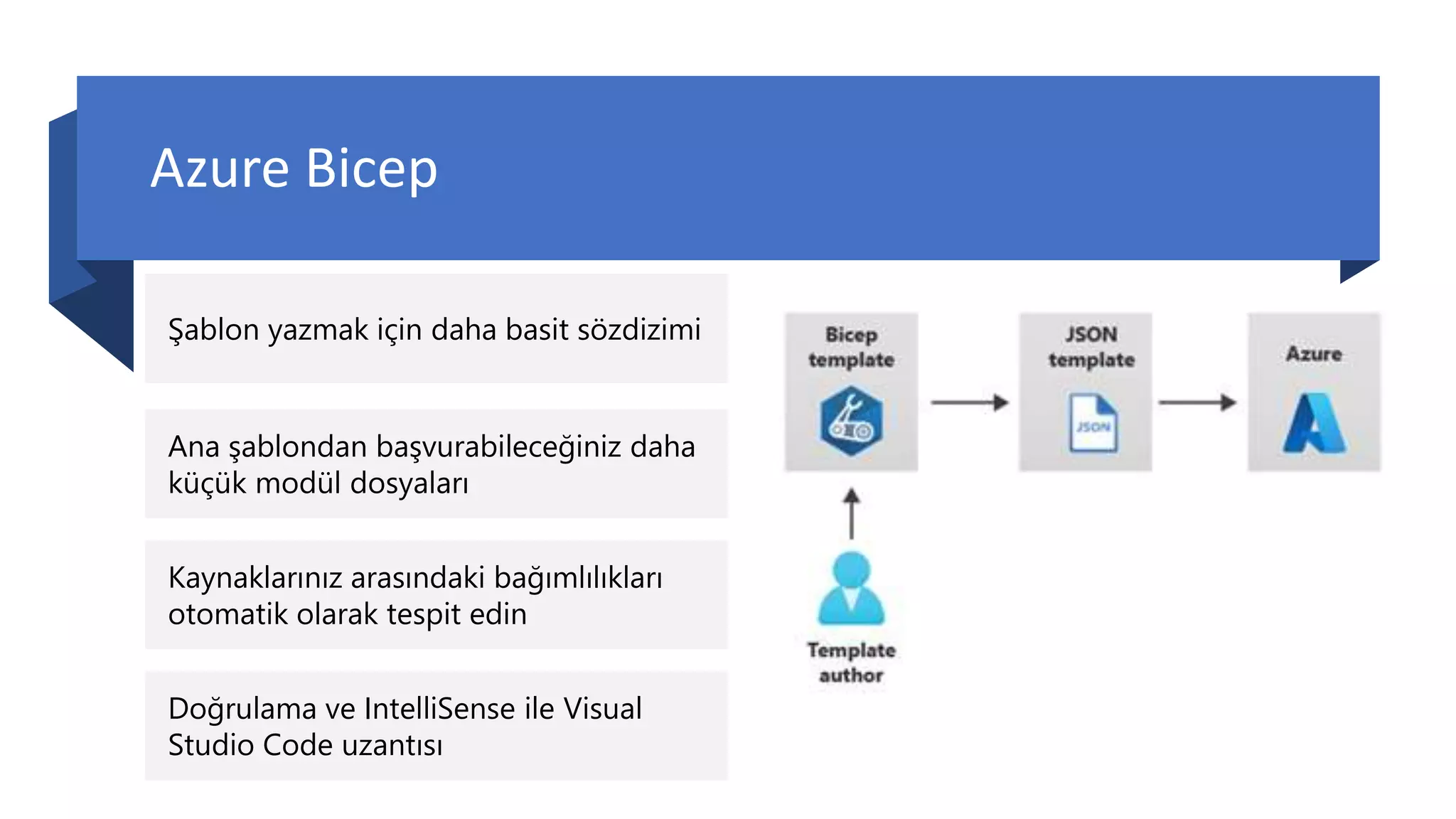 Azure Bicep

Şablon yazmak için daha basit sözdizimi

Ana şablondan başvurabileceğiniz daha küçük modül dosyaları

Kaynaklarınız arasındaki bağımlılıkları otomatik olarak tespit edin

Doğrulama ve IntelliSense ile Visual Studio Code uzantısı

Bicep template

JSON template

JSON

Azure

Template author